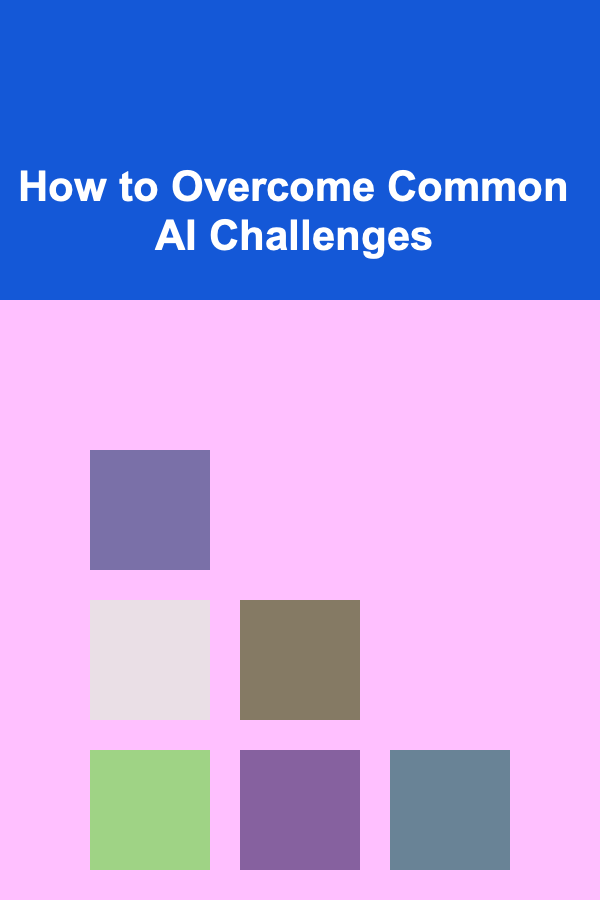 How to Overcome Common AI Challenges